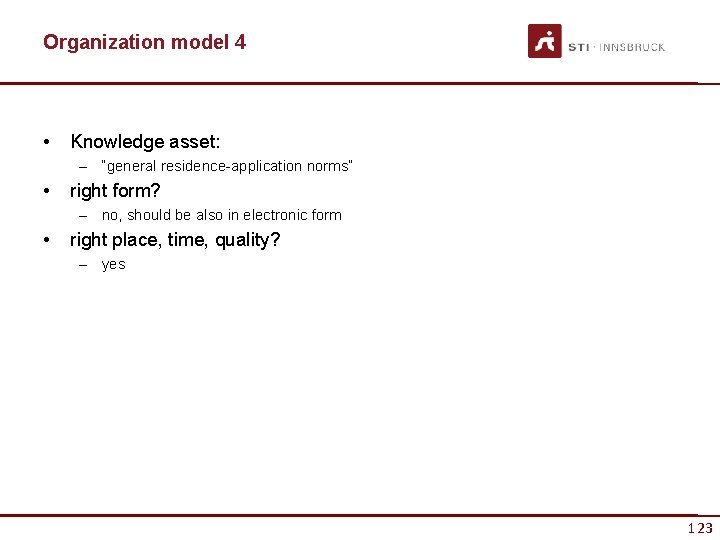 Organization model 4

STI · INNSBRUCK

• Knowledge asset:
– "general residence-application norms"
• right form?
– no, should be also in electronic form
• right place, time, quality?
– yes

123